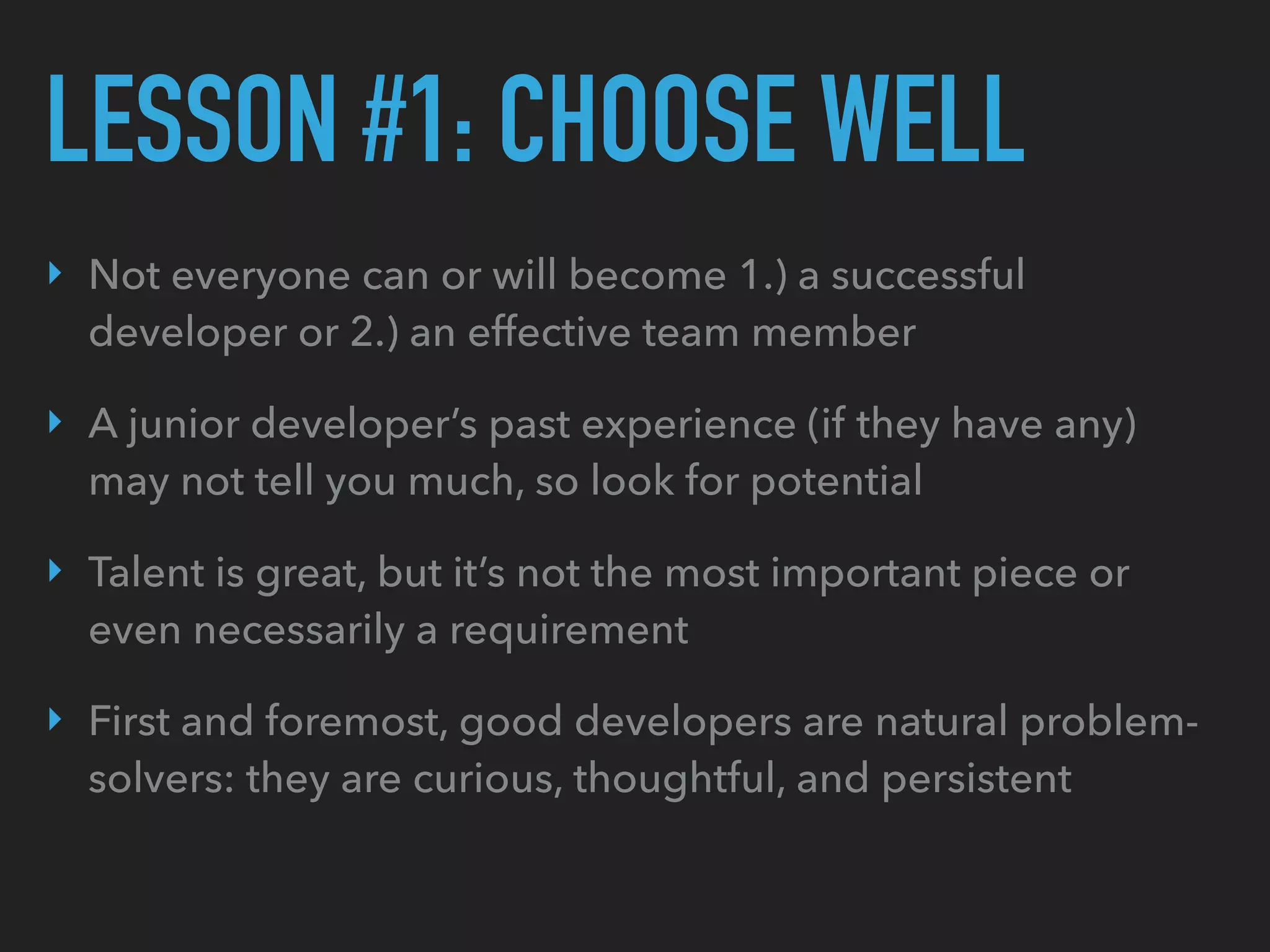 LESSON #1: CHOOSE WELL

‣ Not everyone can or will become 1.) a successful developer or 2.) an effective team member

‣ A junior developer's past experience (if they have any) may not tell you much, so look for potential

‣ Talent is great, but it's not the most important piece or even necessarily a requirement

‣ First and foremost, good developers are natural problem-solvers: they are curious, thoughtful, and persistent